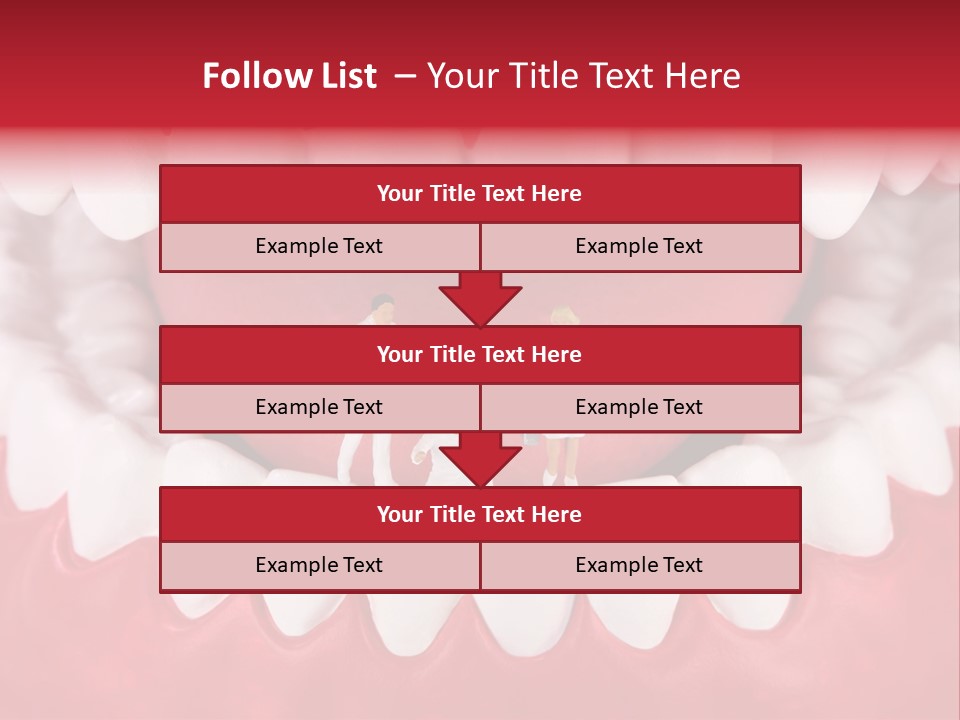 Follow List – Your Title Text Here

| Your Title Text Here | |
|---|---|
| Example Text | Example Text |

| Your Title Text Here | |
|---|---|
| Example Text | Example Text |

| Your Title Text Here | |
|---|---|
| Example Text | Example Text |